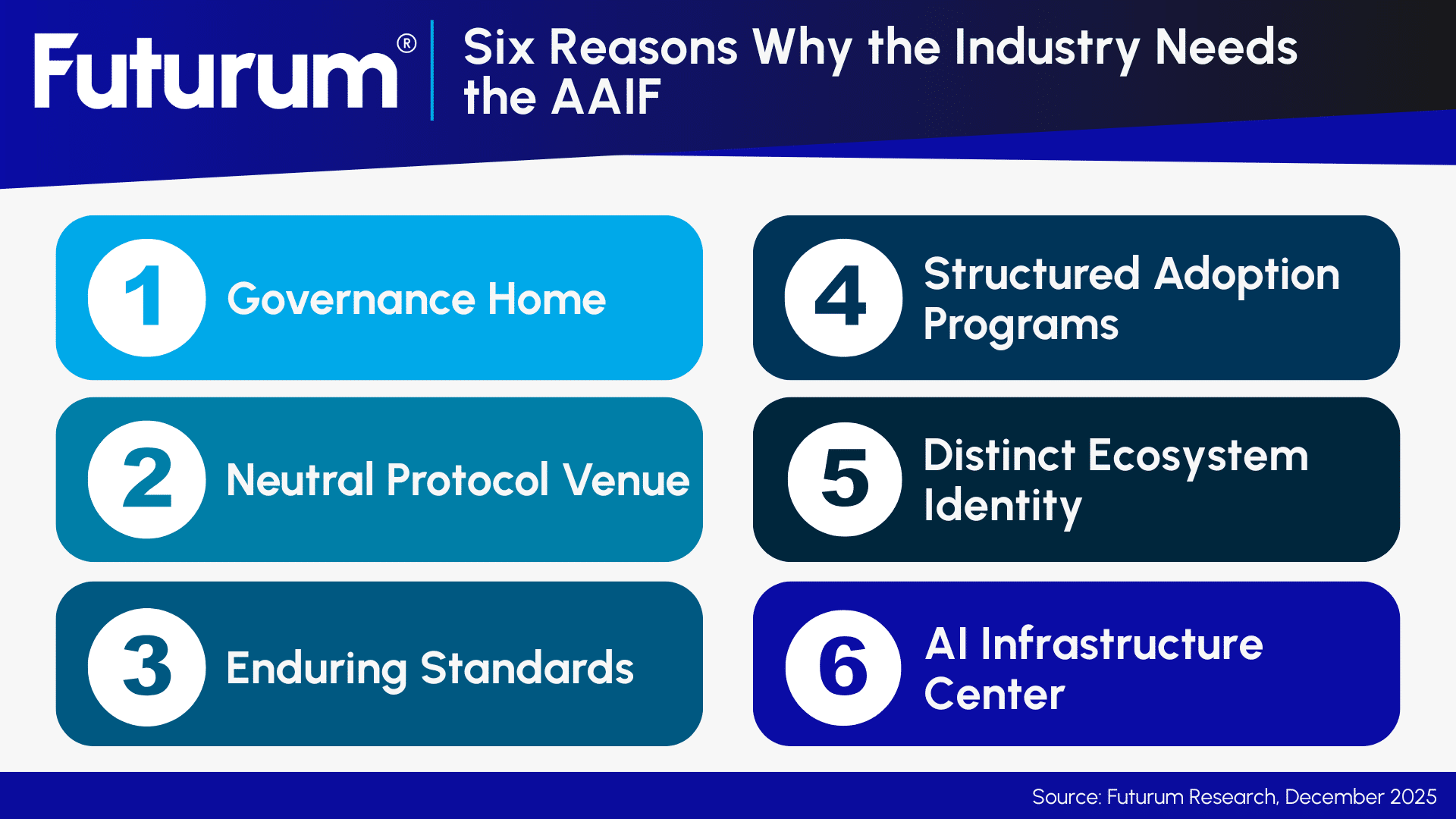 Futurum®

Six Reasons Why the Industry Needs the AAIF

1 Governance Home

2 Neutral Protocol Venue

3 Enduring Standards

4 Structured Adoption Programs

5 Distinct Ecosystem Identity

6 AI Infrastructure Center

Source: Futurum Research, December 2025